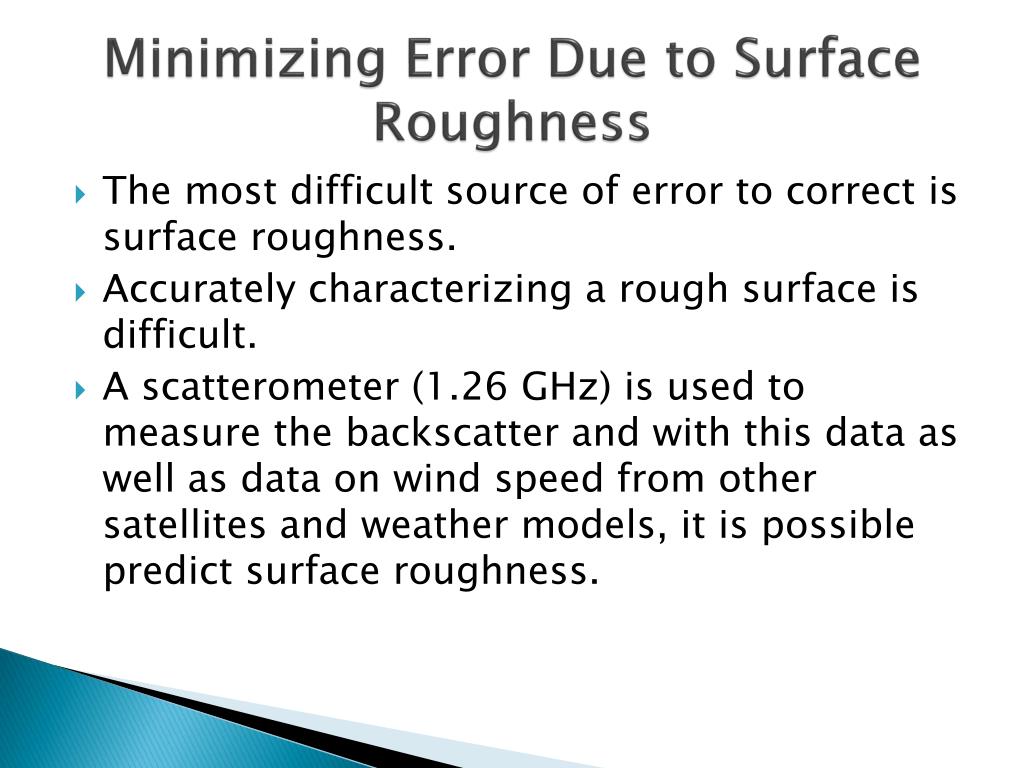 Minimizing Error Due to Surface Roughness

The most difficult source of error to correct is surface roughness.

Accurately characterizing a rough surface is difficult.

A scatterometer (1.26 GHz) is used to measure the backscatter and with this data as well as data on wind speed from other satellites and weather models, it is possible predict surface roughness.